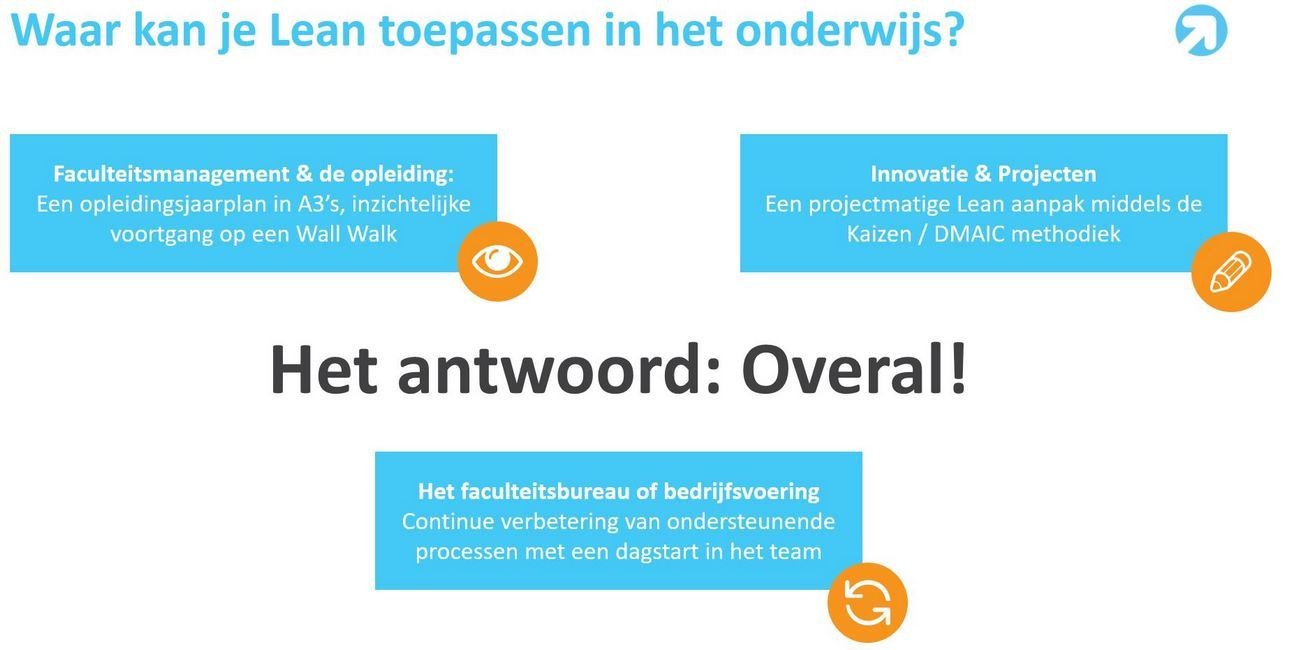 Waar kan je Lean toepassen in het onderwijs?

Faculteitsmanagement & de opleiding:
Een opleidingsjaarplan in A3's, inzichtelijke voortgang op een Wall Walk

Innovatie & Projecten
Een projectmatige Lean aanpak middels de Kaizen / DMAIC methodiek

Het antwoord: Overal!

Het faculteitsbureau of bedrijfsvoering
Continue verbetering van ondersteunende processen met een dagstart in het team